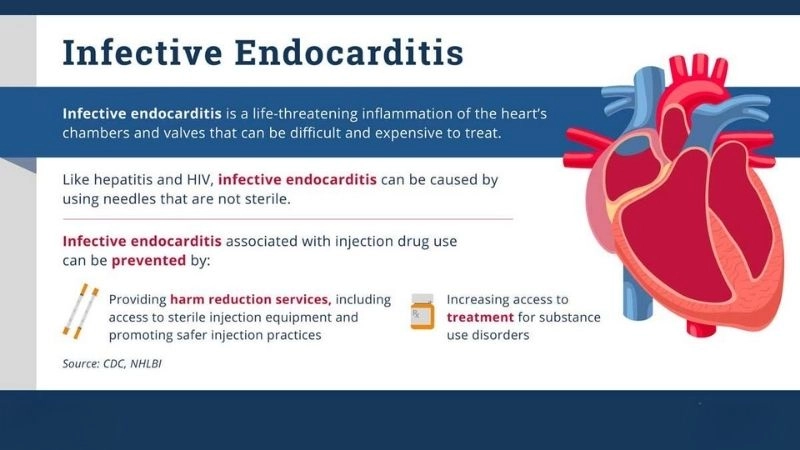 Infective Endocarditis

Infective endocarditis is a life-threatening inflammation of the heart's chambers and valves that can be difficult and expensive to treat.

Like hepatitis and HIV, infective endocarditis can be caused by using needles that are not sterile.

Infective endocarditis associated with injection drug use can be prevented by:

Providing harm reduction services, including access to sterile injection equipment and promoting safer injection practices

Rx

Increasing access to treatment for substance use disorders

Source: CDC, NHLBI